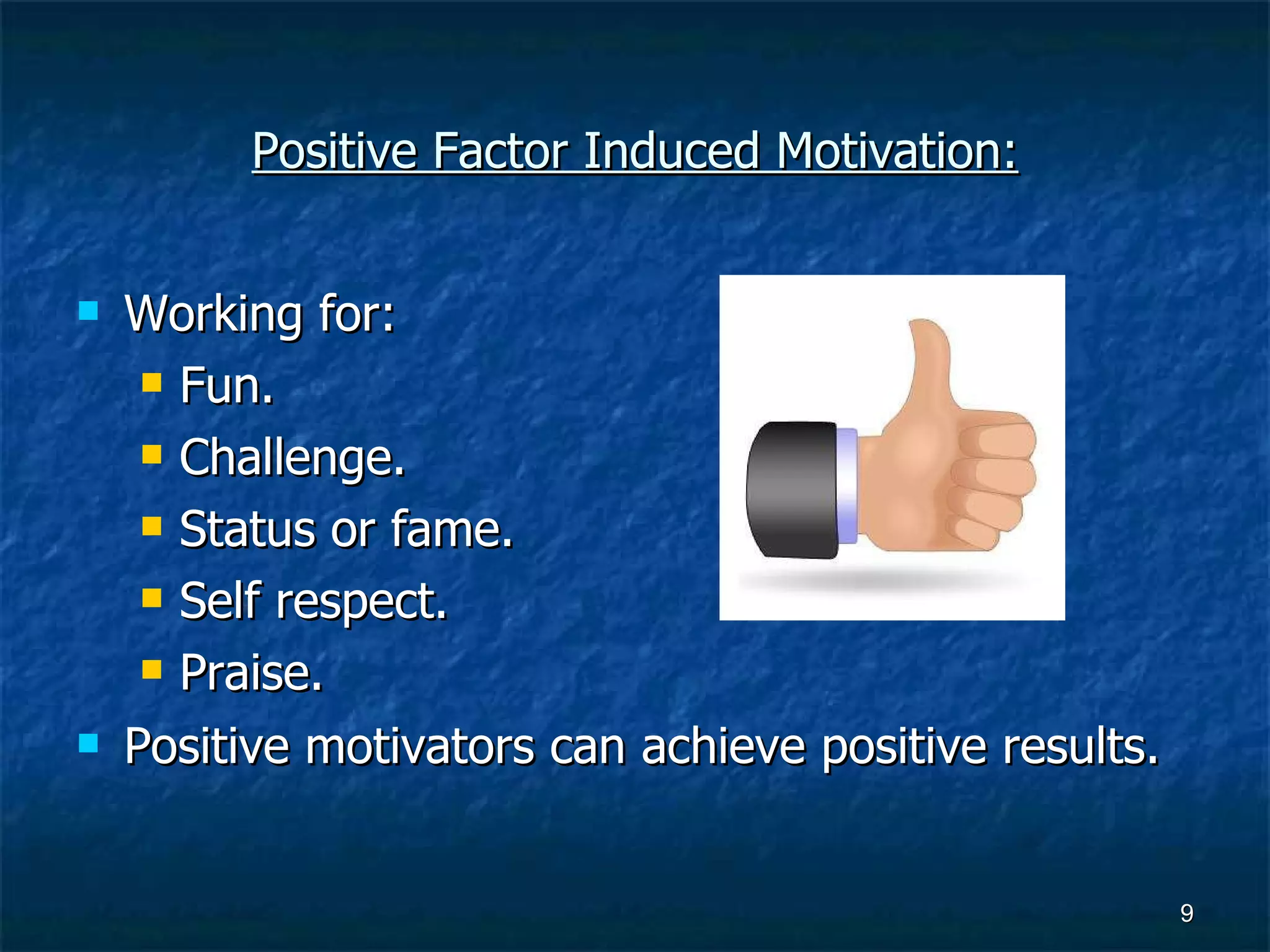 Positive Factor Induced Motivation:

- Working for:
  - Fun.
  - Challenge.
  - Status or fame.
  - Self respect.
  - Praise.
- Positive motivators can achieve positive results.

9